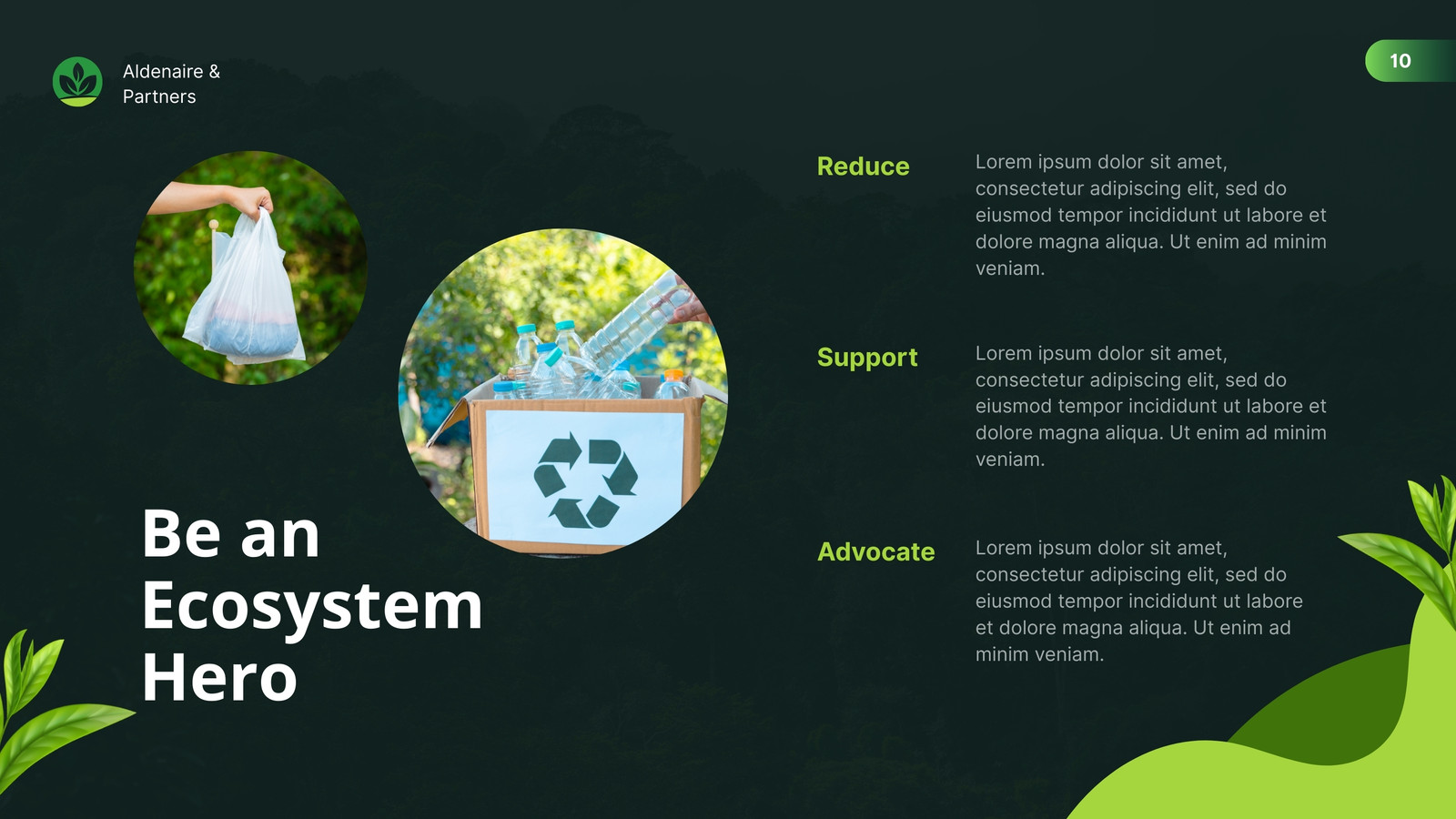 Aldenaire & Partners

10

Be an Ecosystem Hero

Reduce

Lorem ipsum dolor sit amet, consectetur adipiscing elit, sed do eiusmod tempor incididunt ut labore et dolore magna aliqua. Ut enim ad minim veniam.

Support

Lorem ipsum dolor sit amet, consectetur adipiscing elit, sed do eiusmod tempor incididunt ut labore et dolore magna aliqua. Ut enim ad minim veniam.

Advocate

Lorem ipsum dolor sit amet, consectetur adipiscing elit, sed do eiusmod tempor incididunt ut labore et dolore magna aliqua. Ut enim ad minim veniam.